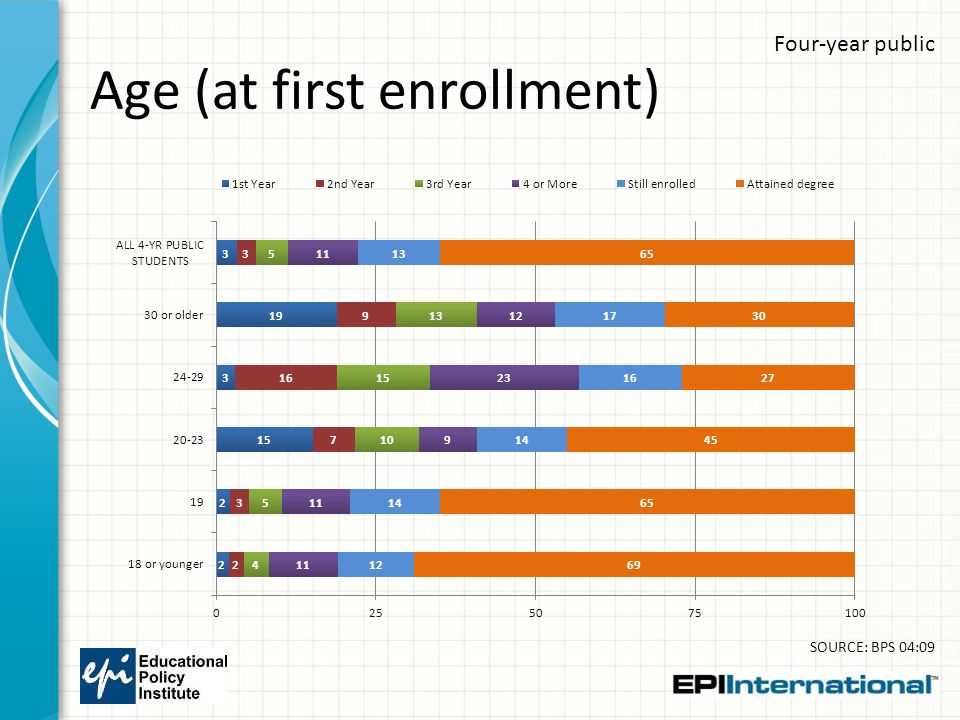 Four-year public

Age (at first enrollment)

1st Year 2nd Year 3rd Year 4 or More Still enrolled Attained degree

| | 1st Year | 2nd Year | 3rd Year | 4 or More | Still enrolled | Attained degree |
|---|---|---|---|---|---|---|
| ALL 4-YR PUBLIC STUDENTS | 3 | 3 | 5 | 11 | 13 | 65 |
| 30 or older | 19 | 9 | 13 | 12 | 17 | 30 |
| 24-29 | 3 | 16 | 15 | 23 | 16 | 27 |
| 20-23 | 15 | 7 | 10 | 9 | 14 | 45 |
| 19 | 2 | 3 | 5 | 11 | 14 | 65 |
| 18 or younger | 2 | 2 | 4 | 11 | 12 | 69 |

0 25 50 75 100

SOURCE: BPS 04:09

epi Educational Policy Institute

EPIInternational™